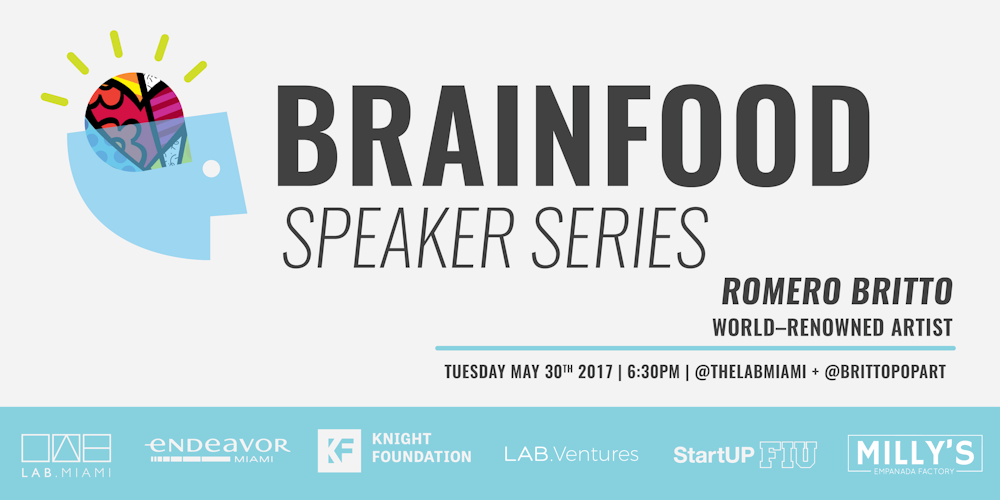 BRAINFOOD
SPEAKER SERIES

ROMERO BRITTO
WORLD–RENOWNED ARTIST

TUESDAY MAY 30$^{TH}$ 2017 | 6:30PM | @THELABMIAMI + @BRITTOPOPART

LAB.MIAMI
endeavor MIAMI
KF KNIGHT FOUNDATION
LAB.Ventures
StartUP FIU
MILLY'S EMPANADA FACTORY